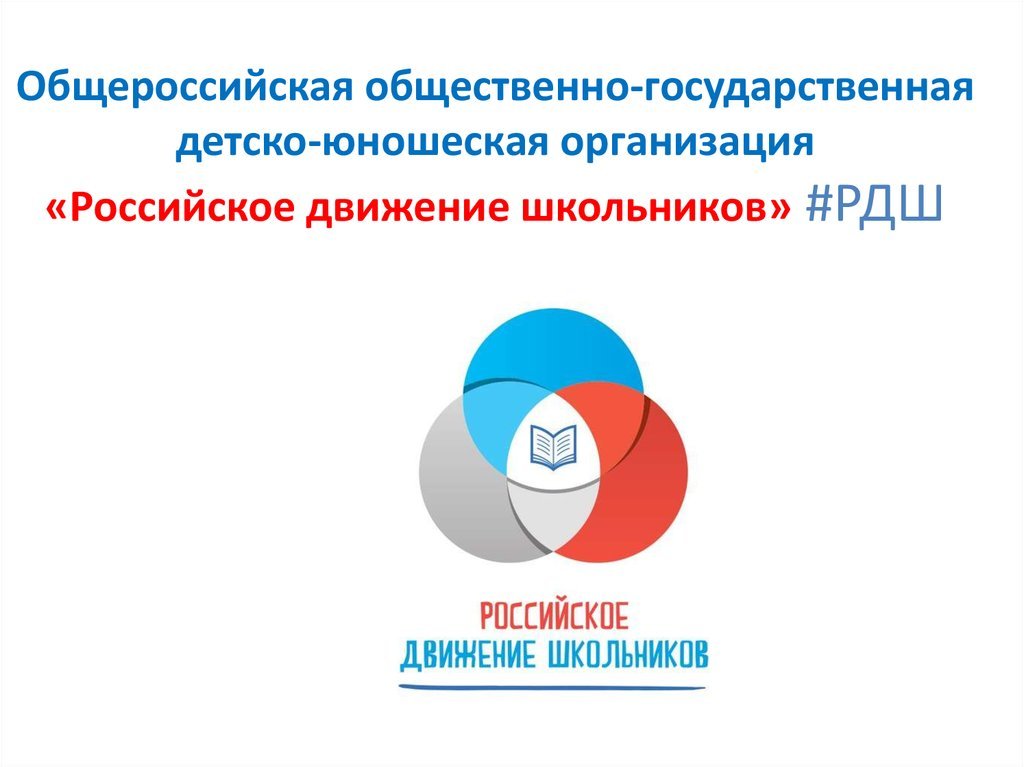 Общероссийская общественно-государственная детско-юношеская организация

«Российское движение школьников» #РДШ

РОССИЙСКОЕ
ДВИЖЕНИЕ ШКОЛЬНИКОВ